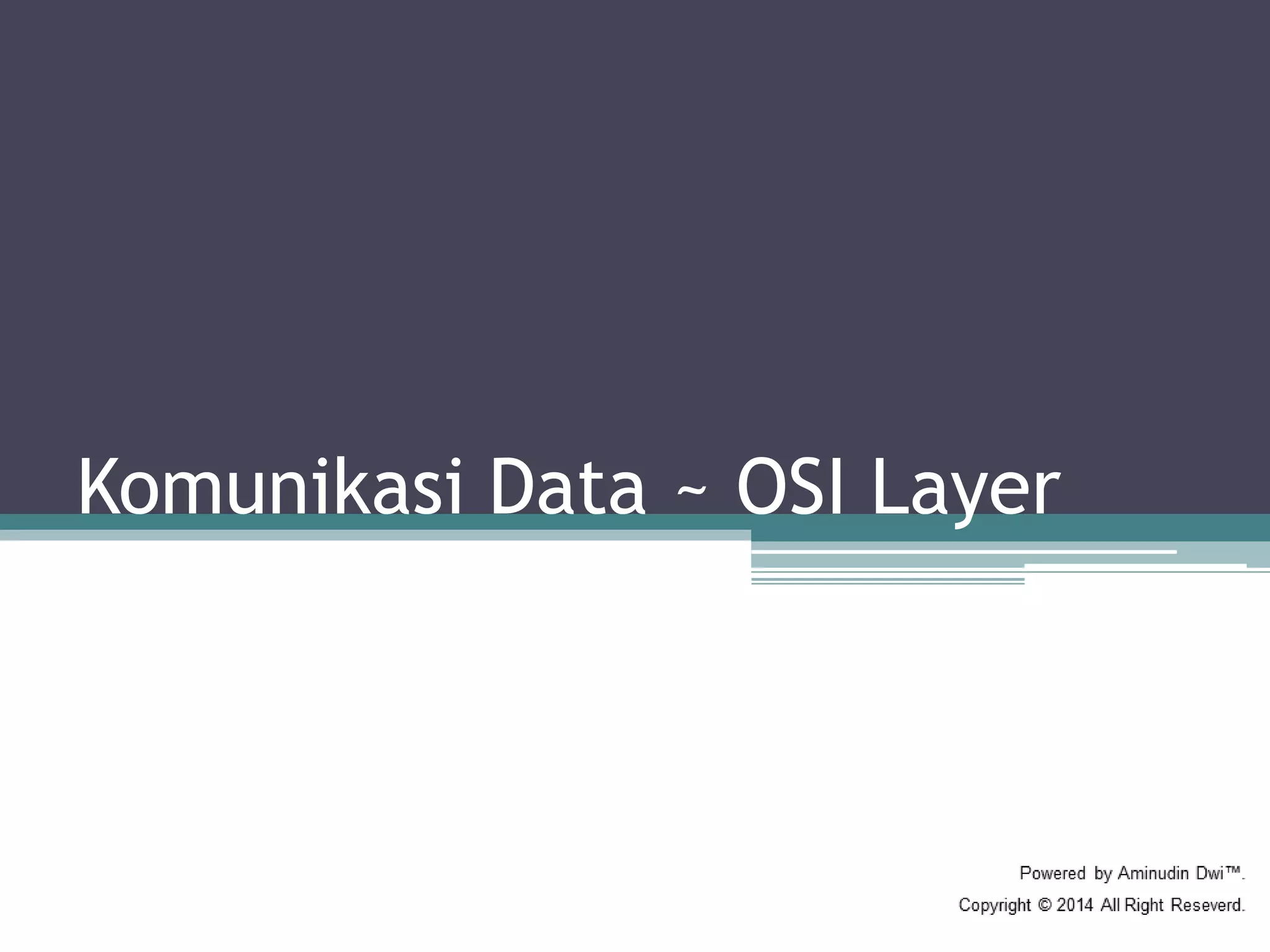 Komunikasi Data ~ OSI Layer

Powered by Aminudin Dwi™.
Copyright © 2014 All Right Reseverd.